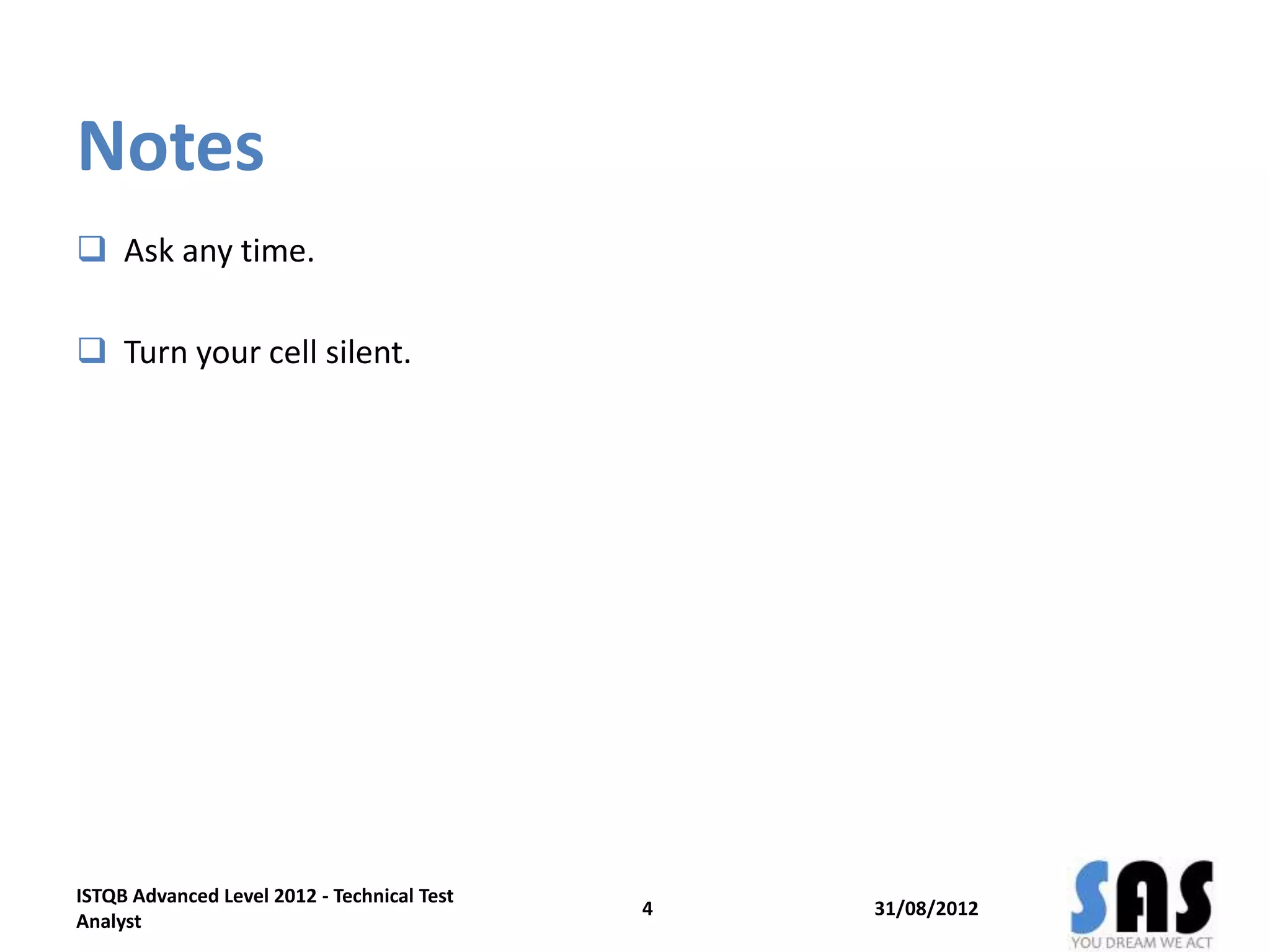 Notes

❑ Ask any time.

❑ Turn your cell silent.

ISTQB Advanced Level 2012 - Technical Test Analyst

4

31/08/2012

SAS
YOU DREAM WE ACT